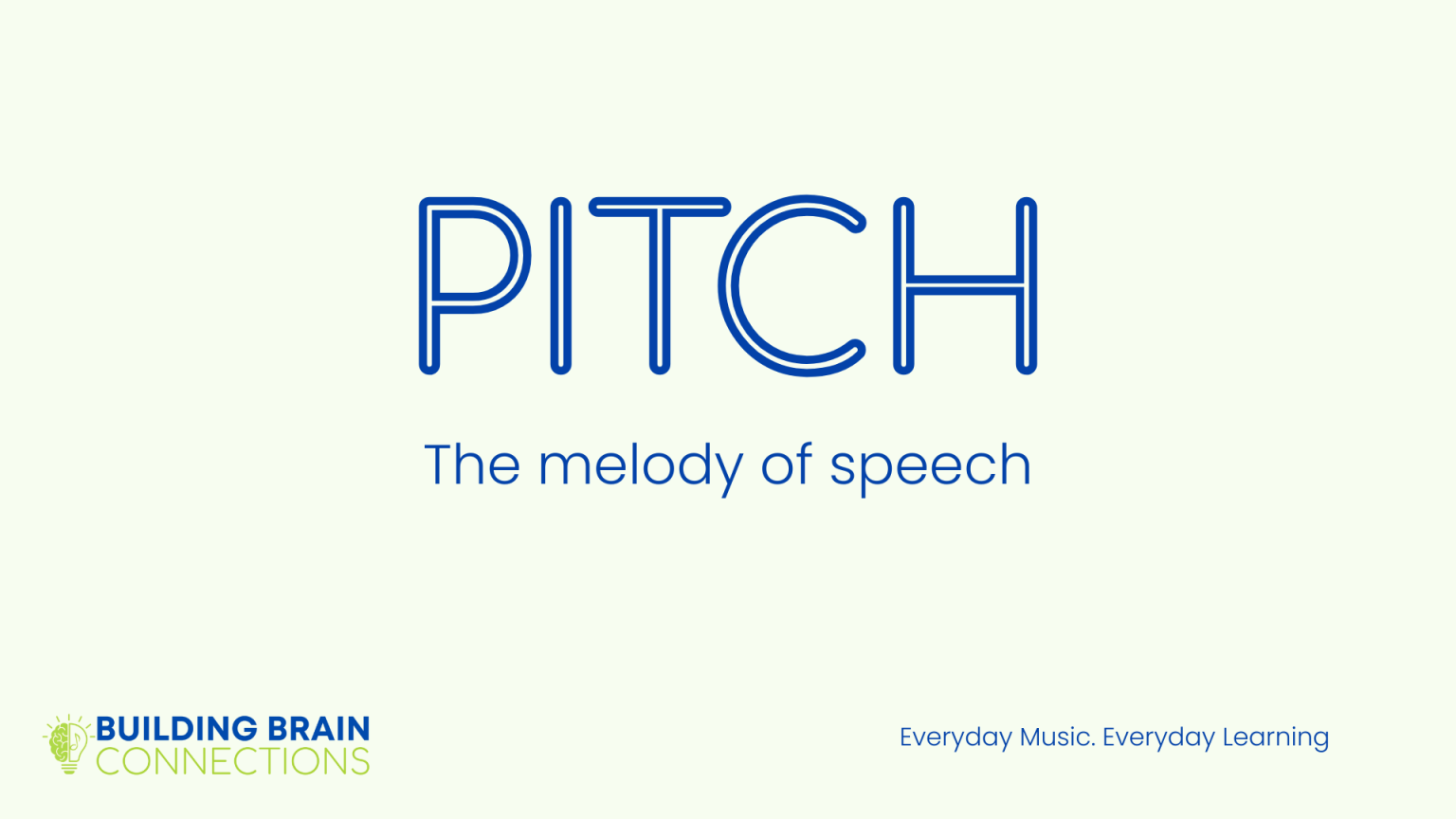 PITCH

The melody of speech

BUILDING BRAIN CONNECTIONS

Everyday Music. Everyday Learning